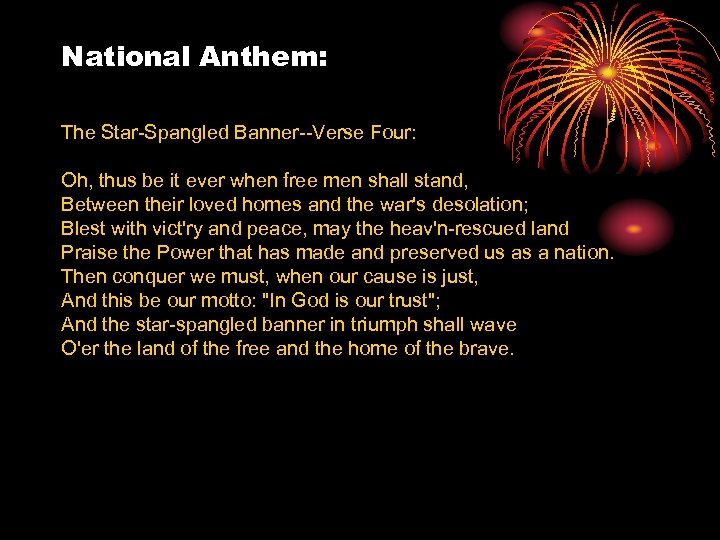 National Anthem:

The Star-Spangled Banner--Verse Four:

Oh, thus be it ever when free men shall stand,
Between their loved homes and the war's desolation;
Blest with vict'ry and peace, may the heav'n-rescued land
Praise the Power that has made and preserved us as a nation.
Then conquer we must, when our cause is just,
And this be our motto: "In God is our trust";
And the star-spangled banner in triumph shall wave
O'er the land of the free and the home of the brave.